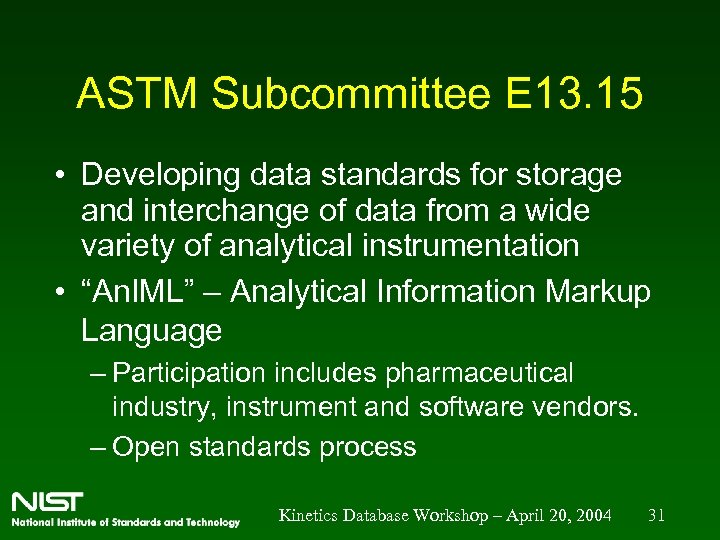 ASTM Subcommittee E13.15

• Developing data standards for storage and interchange of data from a wide variety of analytical instrumentation

• “AnIML” – Analytical Information Markup Language

– Participation includes pharmaceutical industry, instrument and software vendors.

– Open standards process

NIST
National Institute of Standards and Technology

Kinetics Database Workshop – April 20, 2004 31